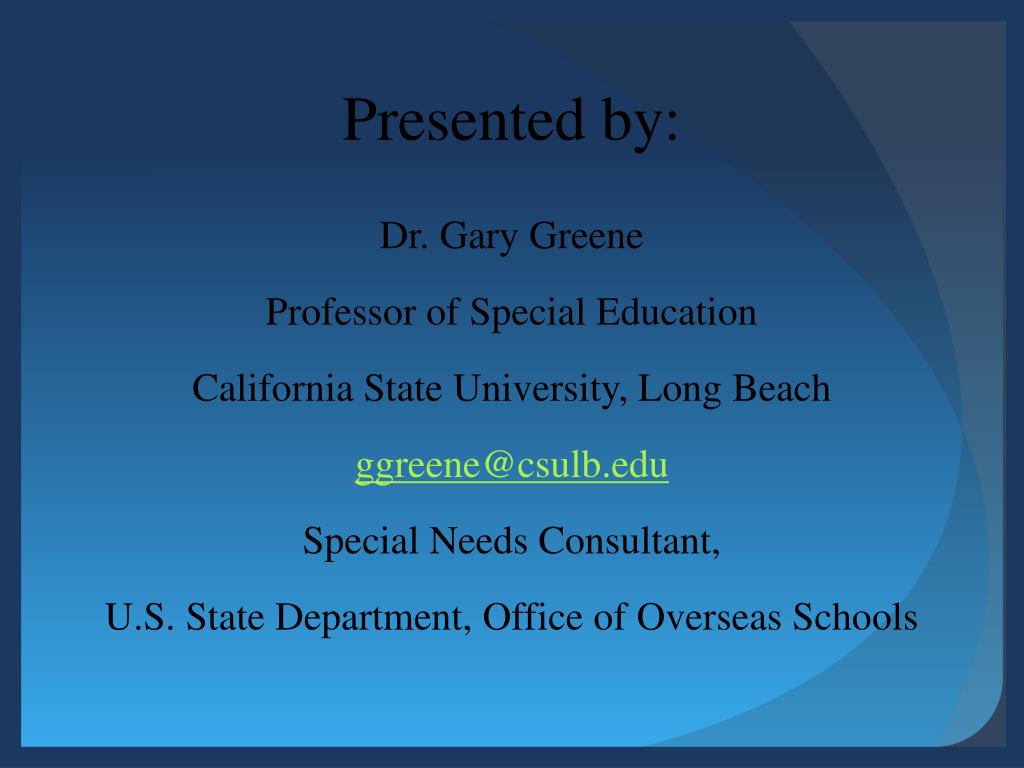 Presented by:

Dr. Gary Greene

Professor of Special Education

California State University, Long Beach

ggreene@csulb.edu

Special Needs Consultant,

U.S. State Department, Office of Overseas Schools